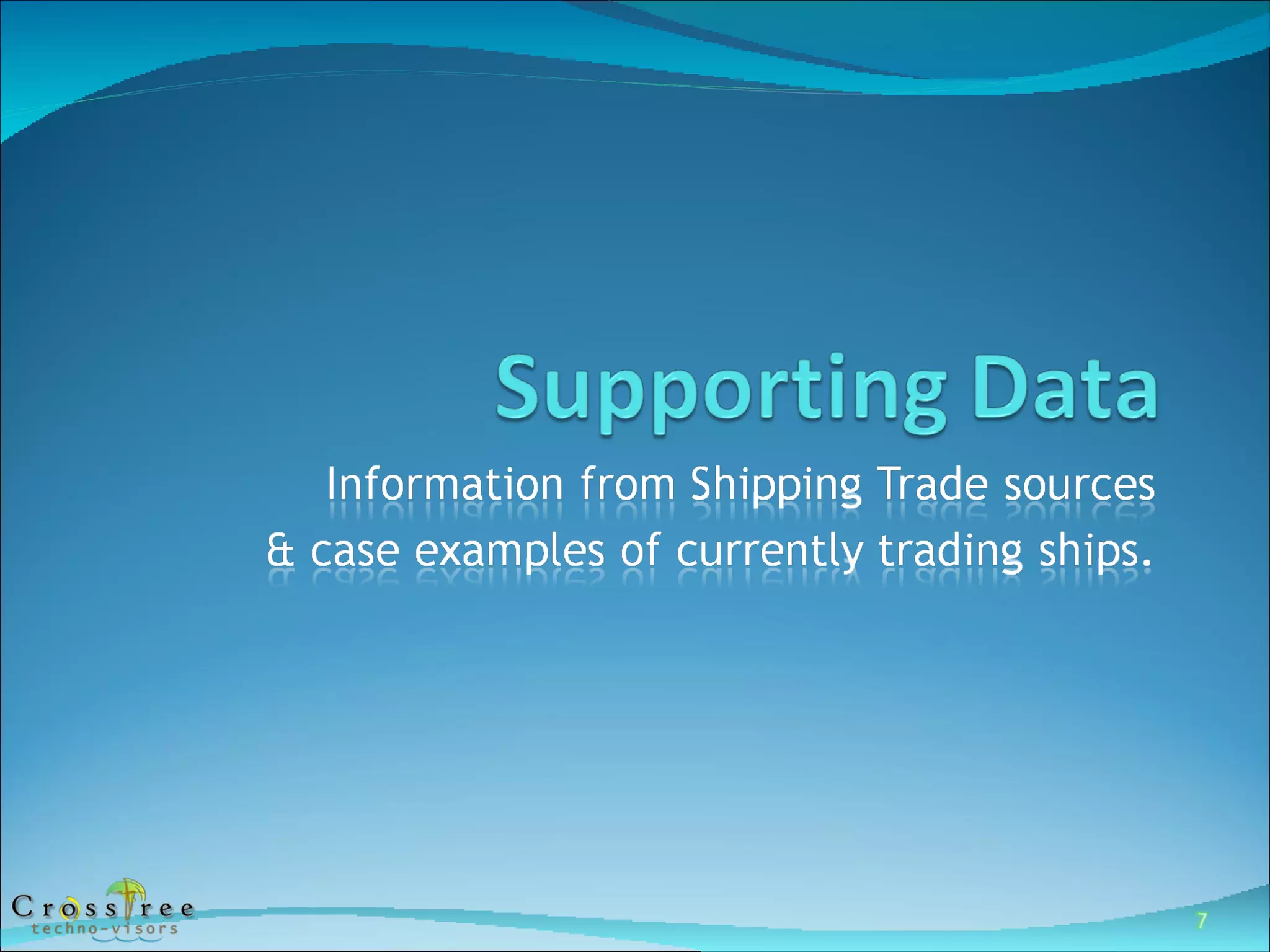 Supporting Data

Information from Shipping Trade sources & case examples of currently trading ships.

CrossTree
techno-visors

7